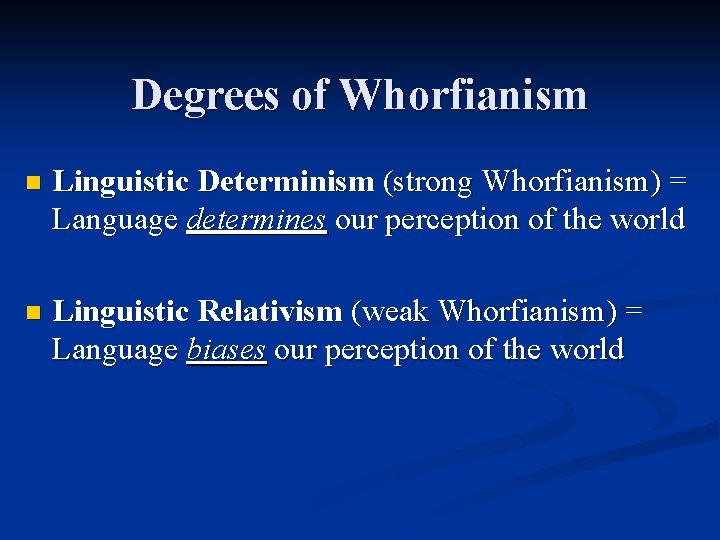 Degrees of Whorfianism

Linguistic Determinism (strong Whorfianism) = Language determines our perception of the world

Linguistic Relativism (weak Whorfianism) = Language biases our perception of the world